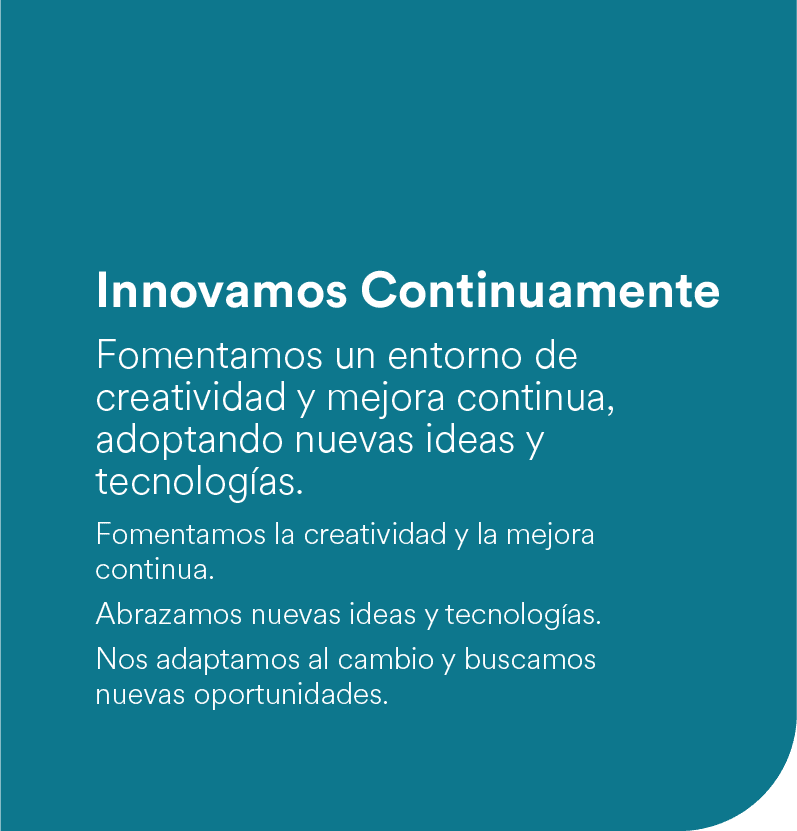 Innovamos Continuamente

Fomentamos un entorno de creatividad y mejora continua, adoptando nuevas ideas y tecnologías.

Fomentamos la creatividad y la mejora continua.

Abrazamos nuevas ideas y tecnologías.

Nos adaptamos al cambio y buscamos nuevas oportunidades.